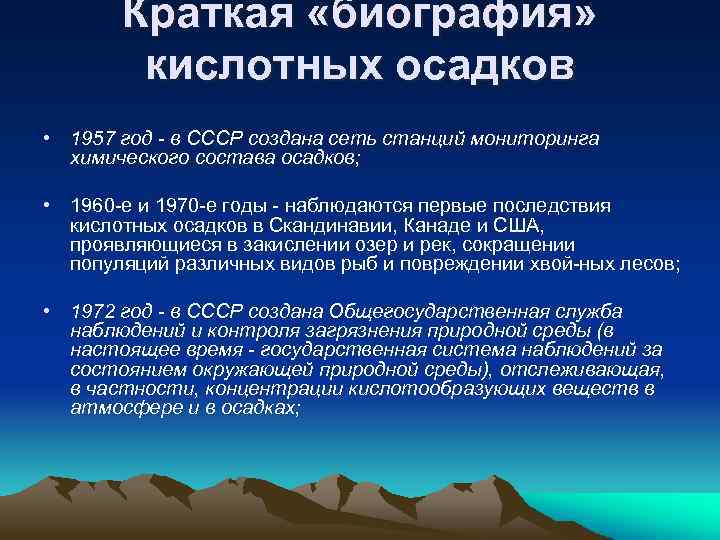 Краткая «биография» кислотных осадков

• 1957 год - в СССР создана сеть станций мониторинга химического состава осадков;

• 1960-е и 1970-е годы - наблюдаются первые последствия кислотных осадков в Скандинавии, Канаде и США, проявляющиеся в закислении озер и рек, сокращении популяций различных видов рыб и повреждении хвой-ных лесов;

• 1972 год - в СССР создана Общегосударственная служба наблюдений и контроля загрязнения природной среды (в настоящее время - государственная система наблюдений за состоянием окружающей природной среды), отслеживающая, в частности, концентрации кислотообразующих веществ в атмосфере и в осадках;